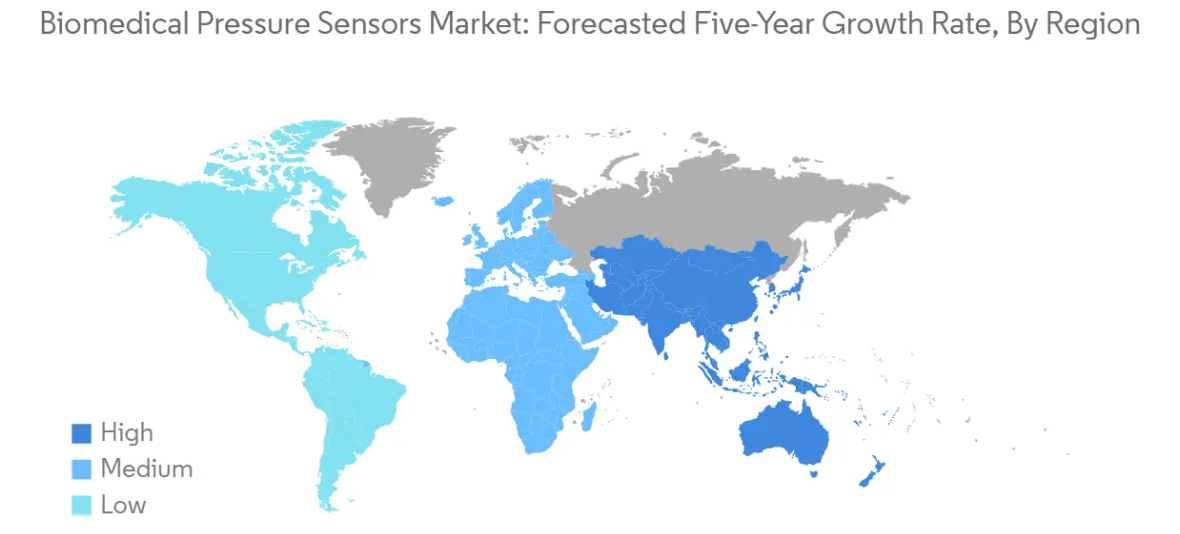 Biomedical Pressure Sensors Market: Forecasted Five-Year Growth Rate, By Region

High
Medium
Low